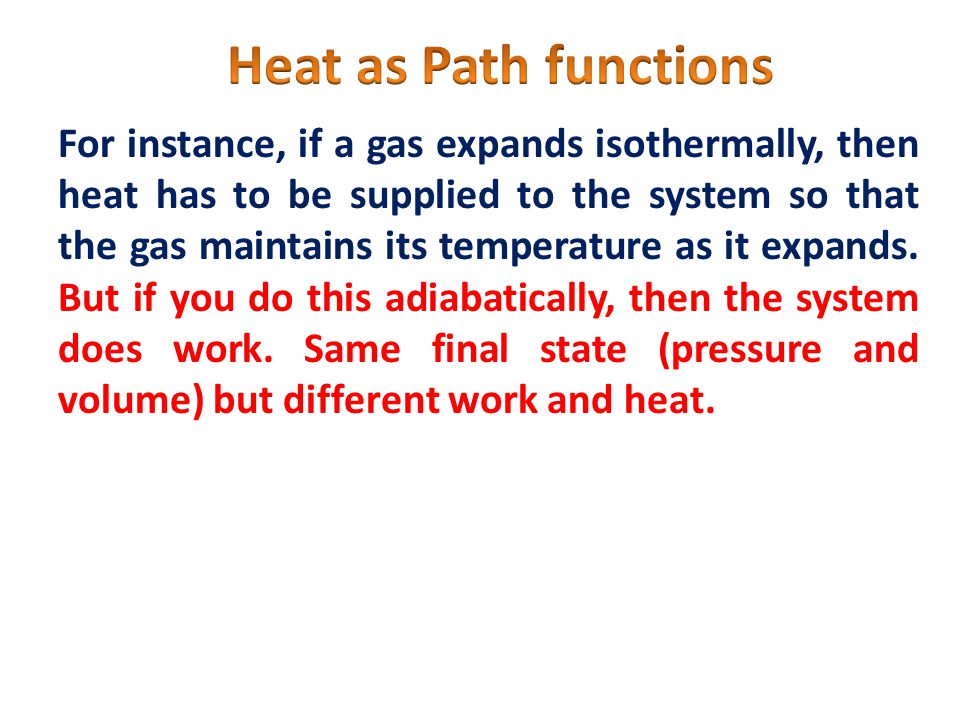 Heat as Path functions

For instance, if a gas expands isothermally, then heat has to be supplied to the system so that the gas maintains its temperature as it expands. But if you do this adiabatically, then the system does work. Same final state (pressure and volume) but different work and heat.